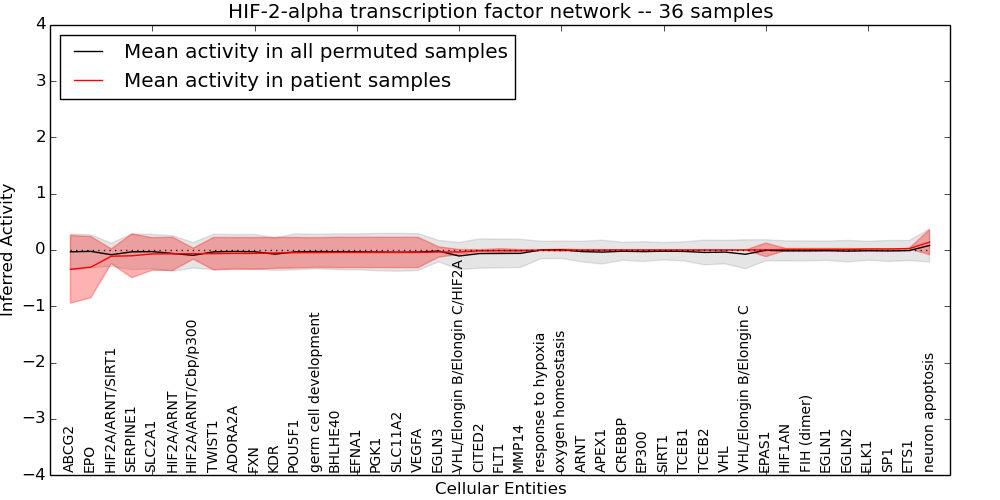 HIF-2-alpha transcription factor network -- 36 samples

Mean activity in all permuted samples
Mean activity in patient samples

Inferred Activity

4
3
2
1
0
−1
−2
−3
−4

ABCG2
EPO
HIF2A/ARNT/SIRT1
SERPINE1
SLC2A1
HIF2A/ARNT
HIF2A/ARNT/Cbp/p300
TWIST1
ADORA2A
FXN
KDR
POU5F1
germ cell development
BHLHE40
EFNA1
PGK1
SLC11A2
VEGFA
EGLN3
VHL/Elongin B/Elongin C/HIF2A
CITED2
FLT1
MMP14
response to hypoxia
oxygen homeostasis
ARNT
APEX1
CREBBP
EP300
SIRT1
TCEB1
TCEB2
VHL
VHL/Elongin B/Elongin C
EPAS1
HIF1AN
FIH (dimer)
EGLN1
EGLN2
ELK1
SP1
ETS1
neuron apoptosis

Cellular Entities